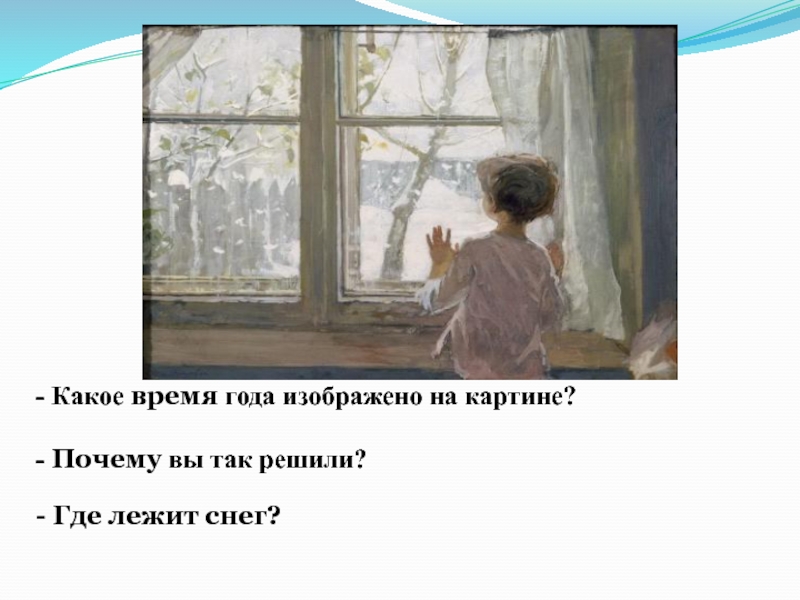 - Какое время года изображено на картине?

- Почему вы так решили?

- Где лежит снег?